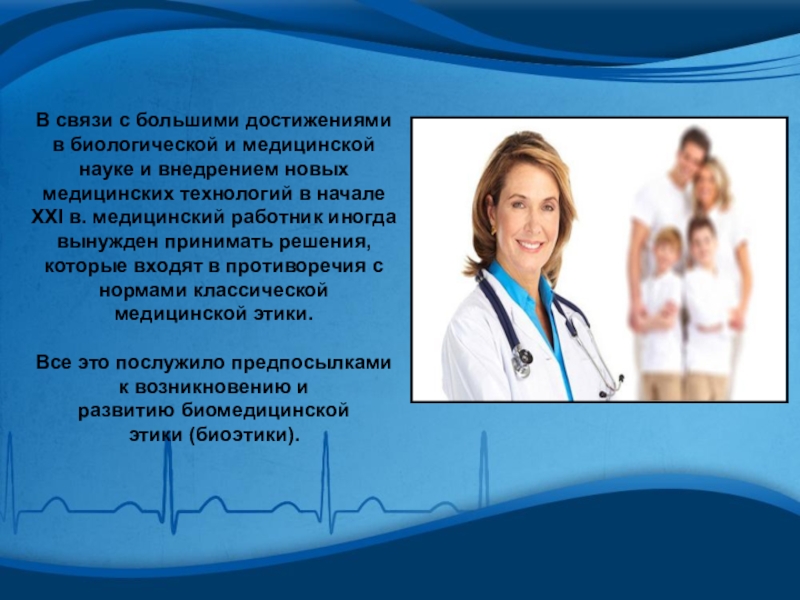 В связи с большими достижениями в биологической и медицинской науке и внедрением новых медицинских технологий в начале XXI в. медицинский работник иногда вынужден принимать решения, которые входят в противоречия с нормами классической медицинской этики.

Все это послужило предпосылками к возникновению и развитию биомедицинской этики (биоэтики).